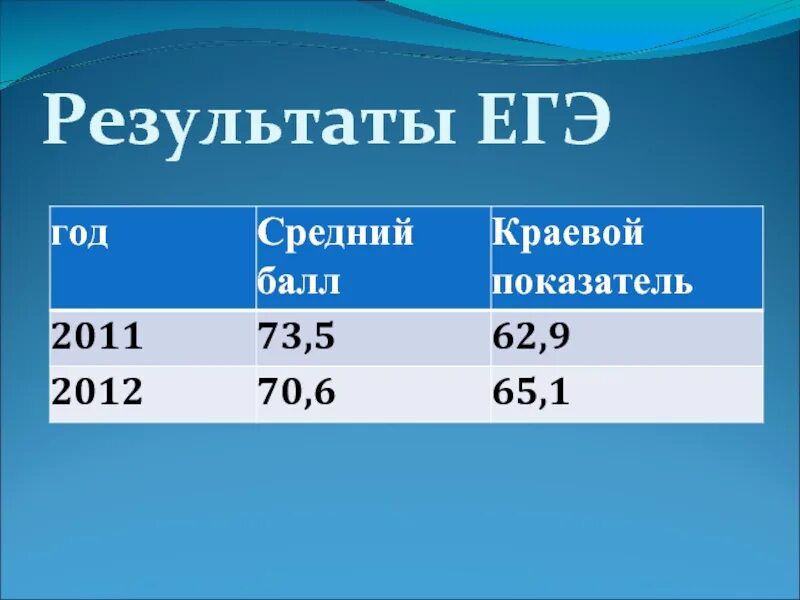 Результаты ЕГЭ

| год | Средний балл | Краевой показатель |
|---|---|---|
| 2011 | 73,5 | 62,9 |
| 2012 | 70,6 | 65,1 |